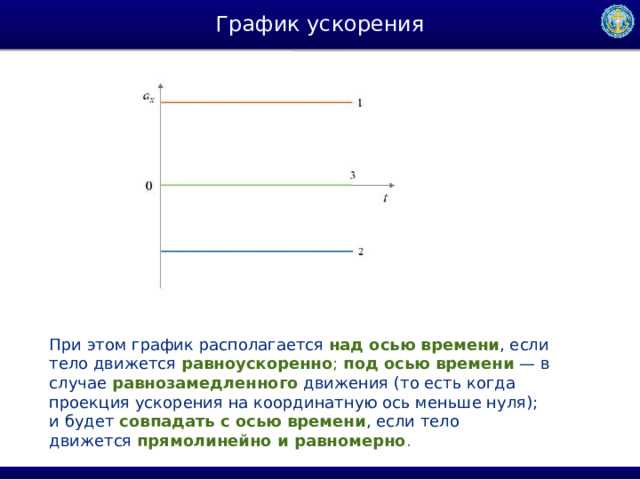 График ускорения

$a_x$

1

0

3

$t$

2

При этом график располагается над осью времени, если тело движется равноускоренно; под осью времени — в случае равнозамедленного движения (то есть когда проекция ускорения на координатную ось меньше нуля); и будет совпадать с осью времени, если тело движется прямолинейно и равномерно.